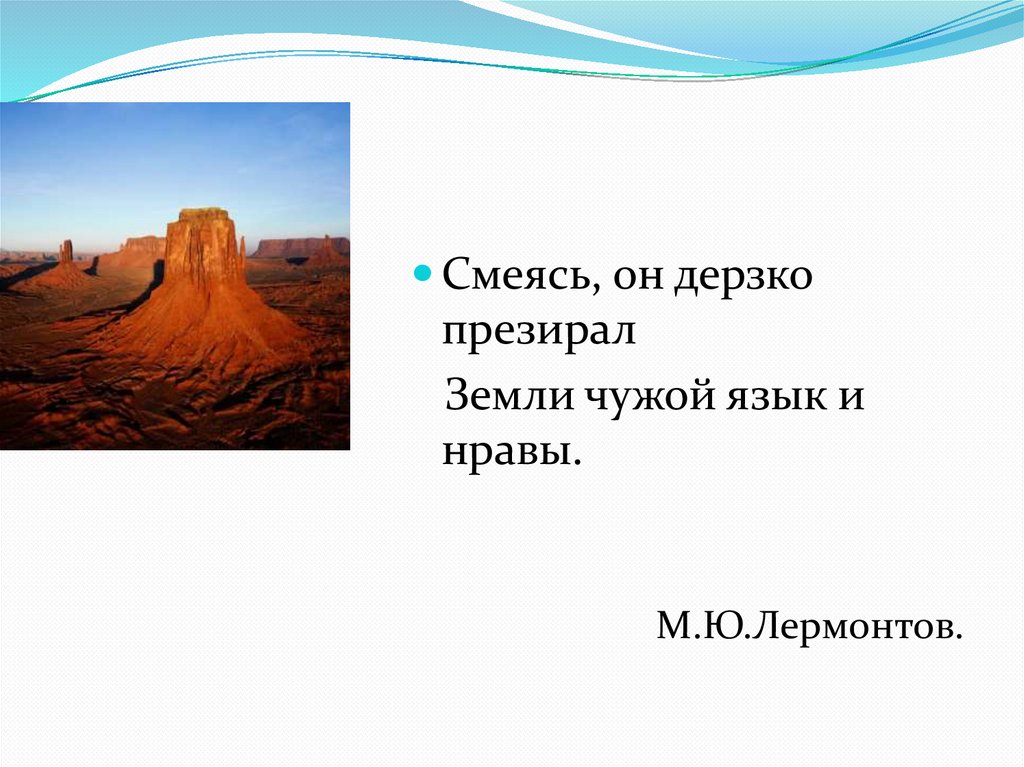 Смеясь, он дерзко презирал

Земли чужой язык и нравы.

М.Ю.Лермонтов.